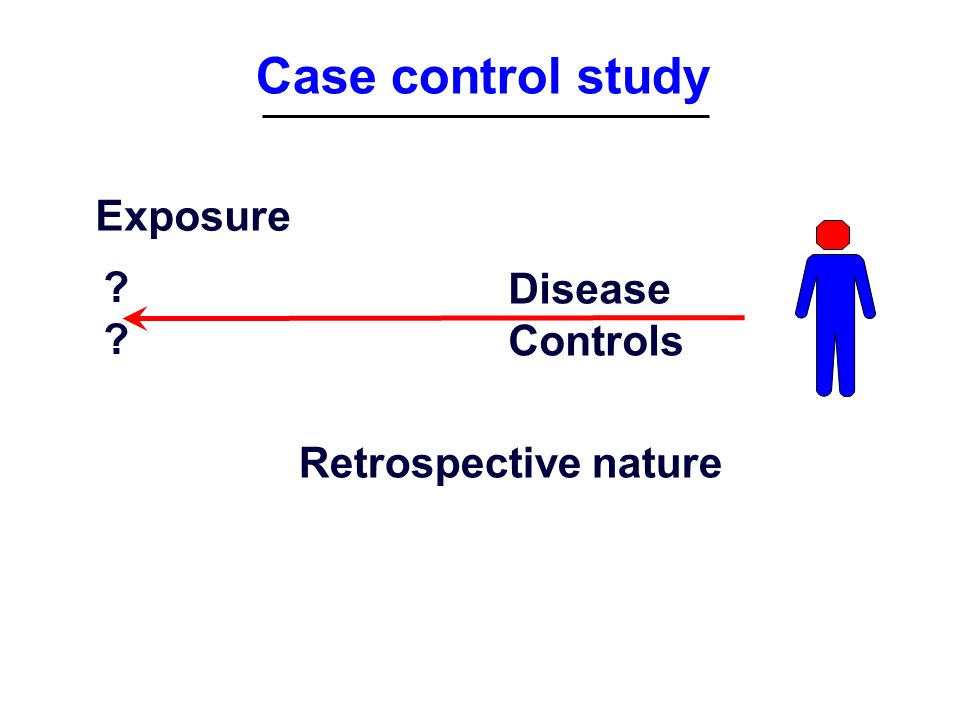 Case control study

Exposure

?
?

Disease
Controls

Retrospective nature